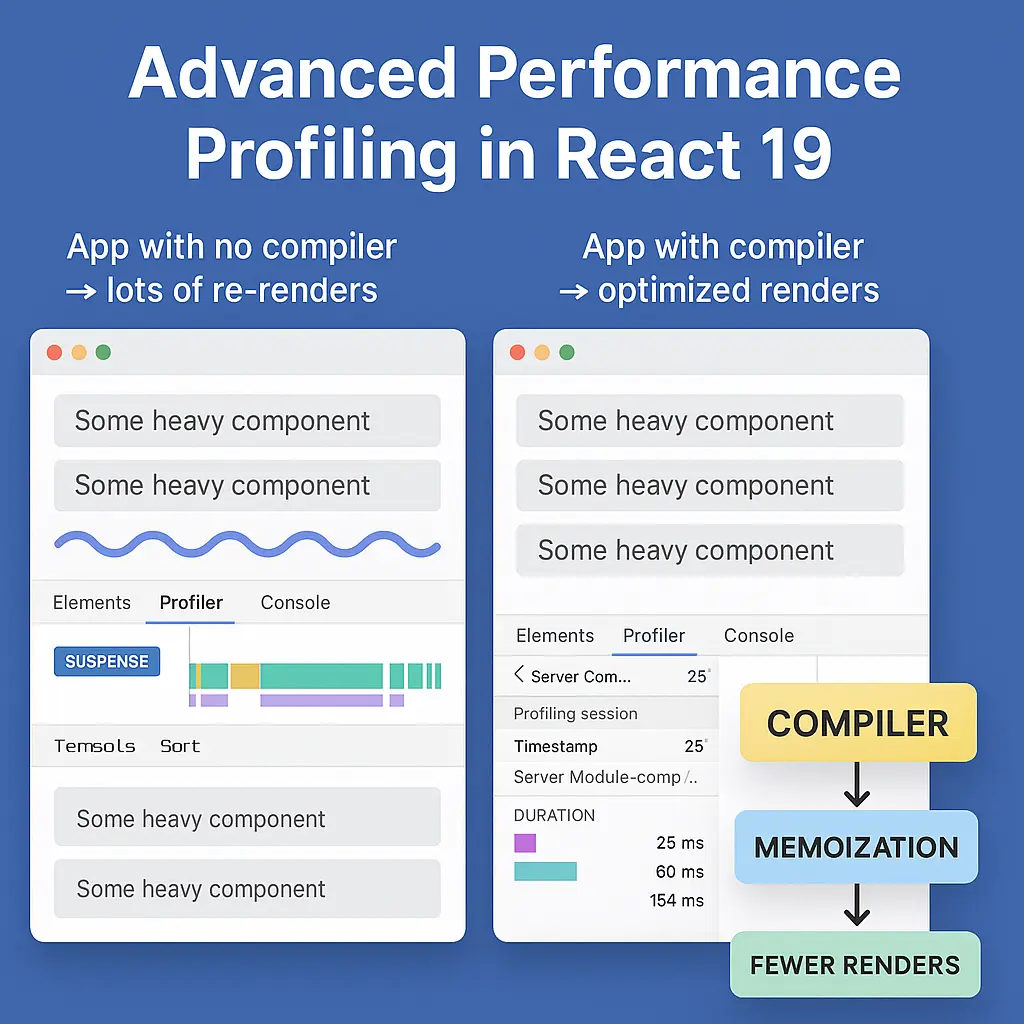 Advanced Performance Profiling in React 19

App with no compiler → lots of re-renders

Some heavy component

Some heavy component

Elements Profiler Console

SUSPENSE

Temsols Sort

Some heavy component

Some heavy component

App with compiler → optimized renders

Some heavy component

Some heavy component

Some heavy component

Elements Profiler Console

< Server Com... 25

Profiling session

Timestamp 25

Server Module-comp /..

DURATION

25 ms

60 ms

154 ms

COMPILER

MEMOIZATION

FEWER RENDERS